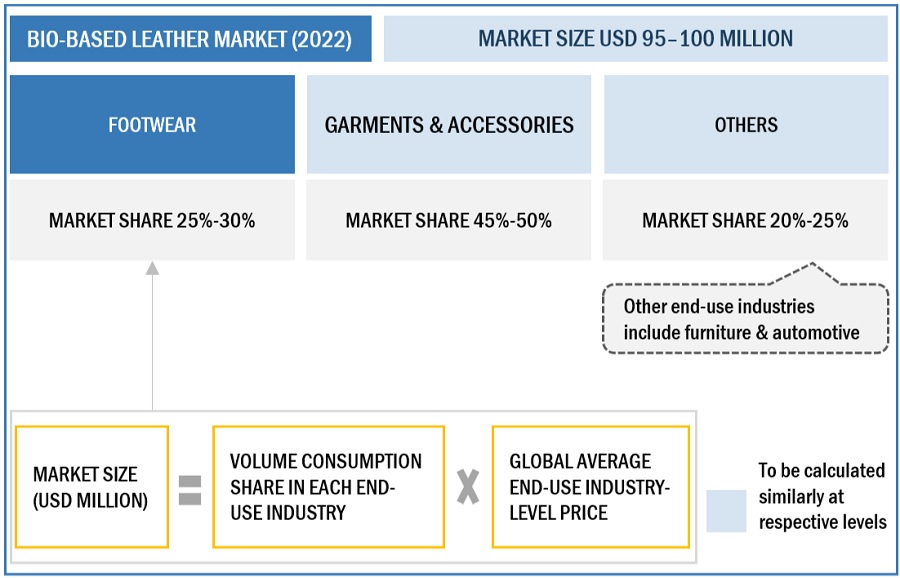 BIO-BASED LEATHER MARKET (2022)

MARKET SIZE USD 95–100 MILLION

FOOTWEAR

GARMENTS & ACCESSORIES

OTHERS

MARKET SHARE 25%-30%

MARKET SHARE 45%-50%

MARKET SHARE 20%-25%

Other end-use industries include furniture & automotive

MARKET SIZE (USD MILLION)

=

VOLUME CONSUMPTION SHARE IN EACH END-USE INDUSTRY

X

GLOBAL AVERAGE END-USE INDUSTRY-LEVEL PRICE

To be calculated similarly at respective levels